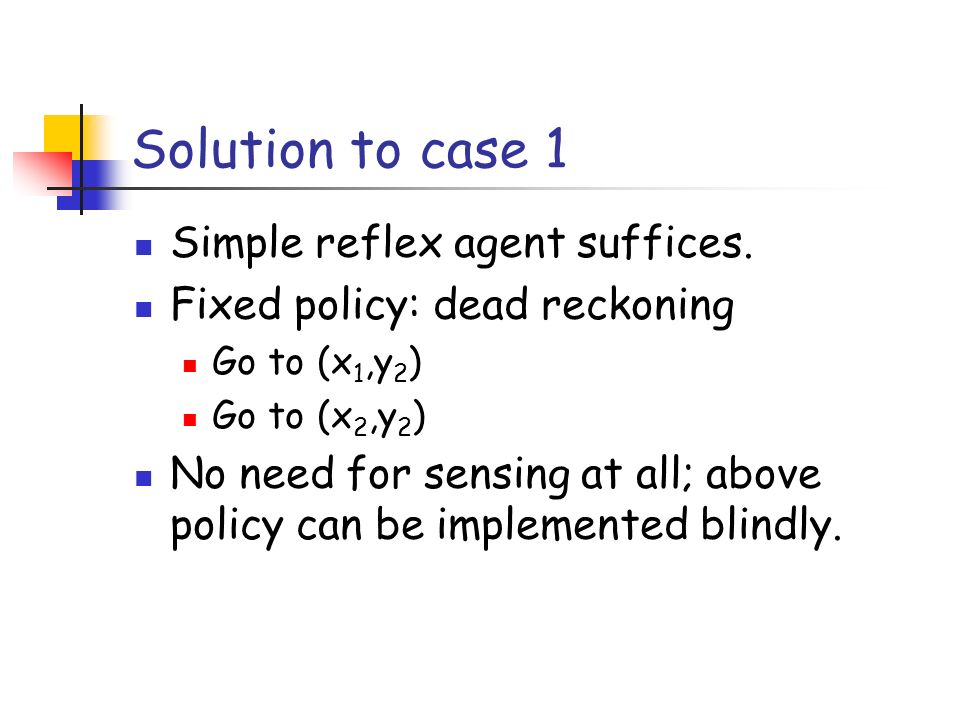 Solution to case 1

Simple reflex agent suffices.

Fixed policy: dead reckoning

Go to $(x_1,y_2)$

Go to $(x_2,y_2)$

No need for sensing at all; above policy can be implemented blindly.